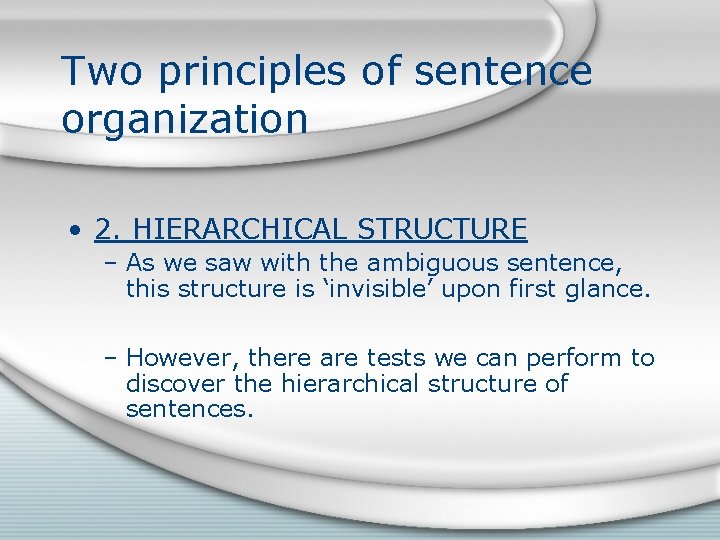 Two principles of sentence organization

• 2. HIERARCHICAL STRUCTURE
– As we saw with the ambiguous sentence, this structure is ‘invisible’ upon first glance.

– However, there are tests we can perform to discover the hierarchical structure of sentences.